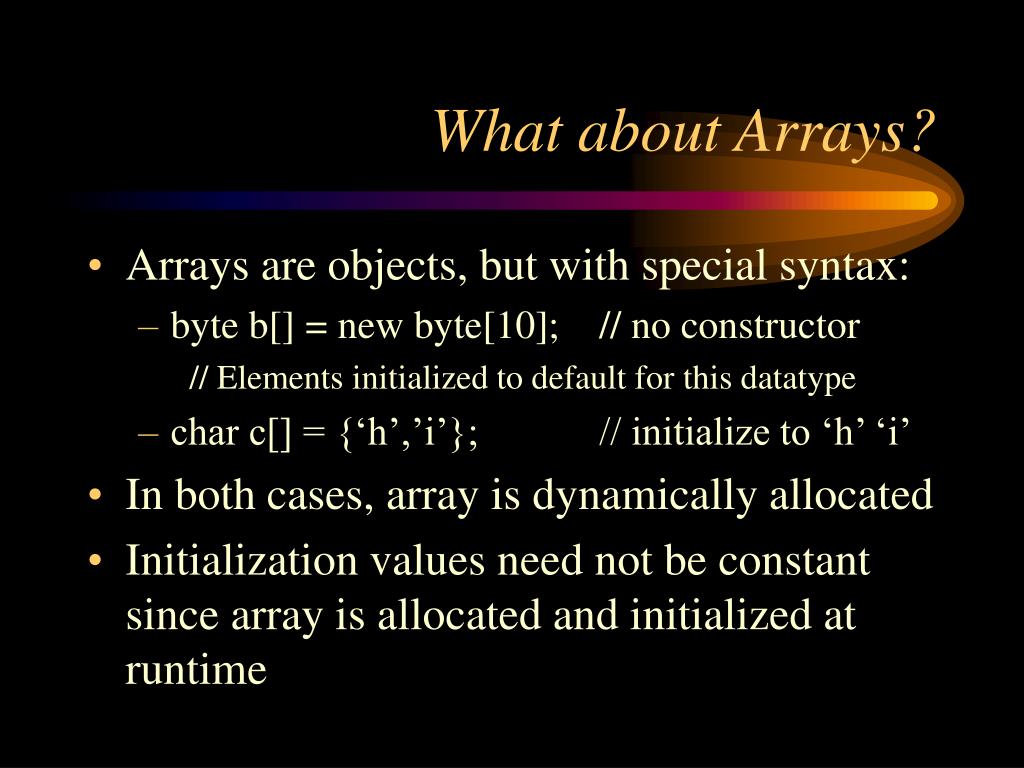 What about Arrays?

• Arrays are objects, but with special syntax:
– byte b[] = new byte[10]; // no constructor
// Elements initialized to default for this datatype
– char c[] = {‘h’,’i’}; // initialize to ‘h’ ‘i’
• In both cases, array is dynamically allocated
• Initialization values need not be constant since array is allocated and initialized at runtime